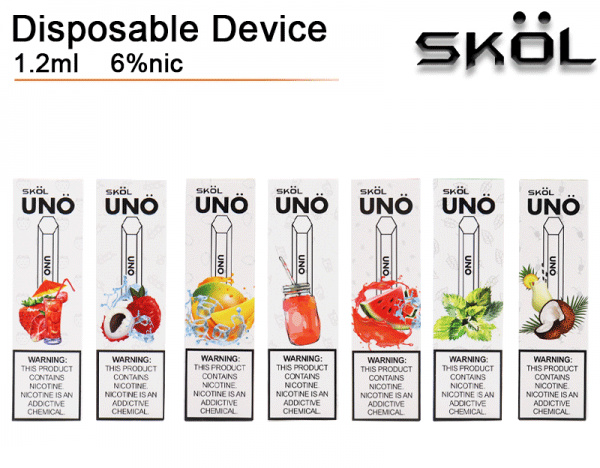 Disposable Device
1.2ml 6%nic

SKÖL

SKÖL
UNÖ
UNO
WARNING: THIS PRODUCT CONTAINS NICOTINE. NICOTINE IS AN ADDICTIVE CHEMICAL.

SKÖL
UNÖ
UNO
WARNING: THIS PRODUCT CONTAINS NICOTINE. NICOTINE IS AN ADDICTIVE CHEMICAL.

SKÖL
UNÖ
UNO
WARNING: THIS PRODUCT CONTAINS NICOTINE. NICOTINE IS AN ADDICTIVE CHEMICAL.

SKÖL
UNÖ
UNO
WARNING: THIS PRODUCT CONTAINS NICOTINE. NICOTINE IS AN ADDICTIVE CHEMICAL.

SKÖL
UNÖ
UNO
WARNING: THIS PRODUCT CONTAINS NICOTINE. NICOTINE IS AN ADDICTIVE CHEMICAL.

SKÖL
UNÖ
UNO
WARNING: THIS PRODUCT CONTAINS NICOTINE. NICOTINE IS AN ADDICTIVE CHEMICAL.

SKÖL
UNÖ
UNO
WARNING: THIS PRODUCT CONTAINS NICOTINE. NICOTINE IS AN ADDICTIVE CHEMICAL.